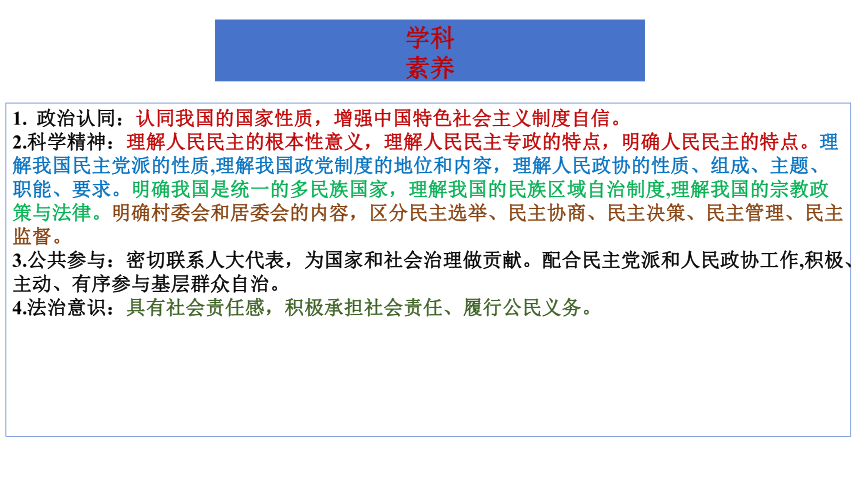 学科
素养

1. 政治认同：认同我国的国家性质，增强中国特色社会主义制度自信。
2.科学精神：理解人民民主的根本性意义，理解人民民主专政的特点，明确人民民主的特点。理解我国民主党派的性质,理解我国政党制度的地位和内容，理解人民政协的性质、组成、主题、职能、要求。明确我国是统一的多民族国家，理解我国的民族区域自治制度,理解我国的宗教政策与法律。明确村委会和居委会的内容，区分民主选举、民主协商、民主决策、民主管理、民主监督。
3.公共参与：密切联系人大代表，为国家和社会治理做贡献。配合民主党派和人民政协工作,积极、主动、有序参与基层群众自治。
4.法治意识：具有社会责任感，积极承担社会责任、履行公民义务。